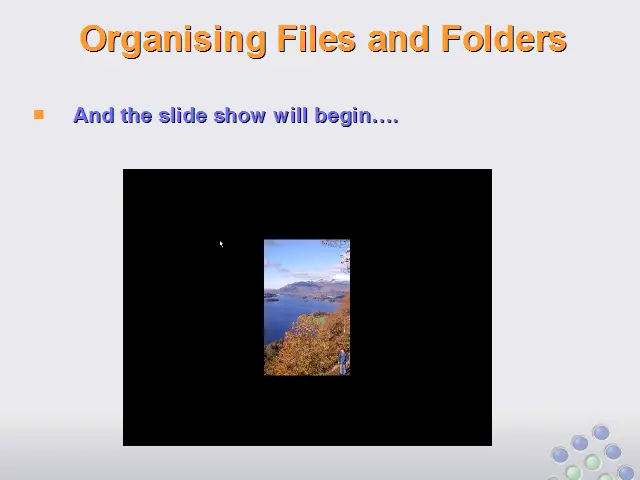 Organising Files and Folders

And the slide show will begin….